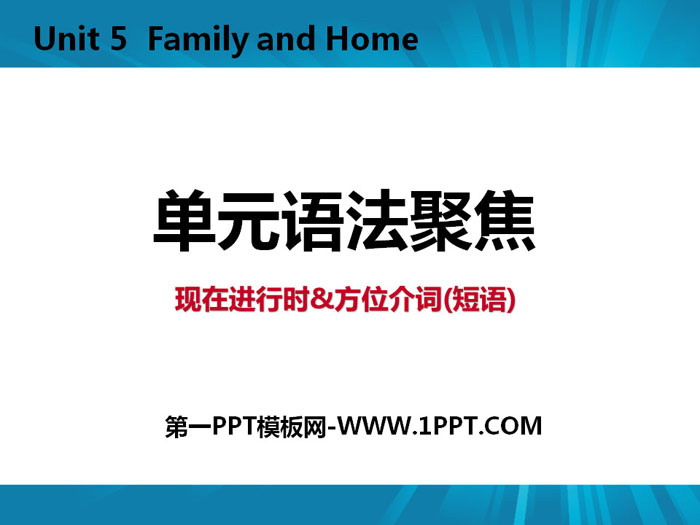 Unit 5 Family and Home

单元语法聚焦

现在进行时&方位介词(短语)

第一PPT模板网-WWW.1PPT.COM